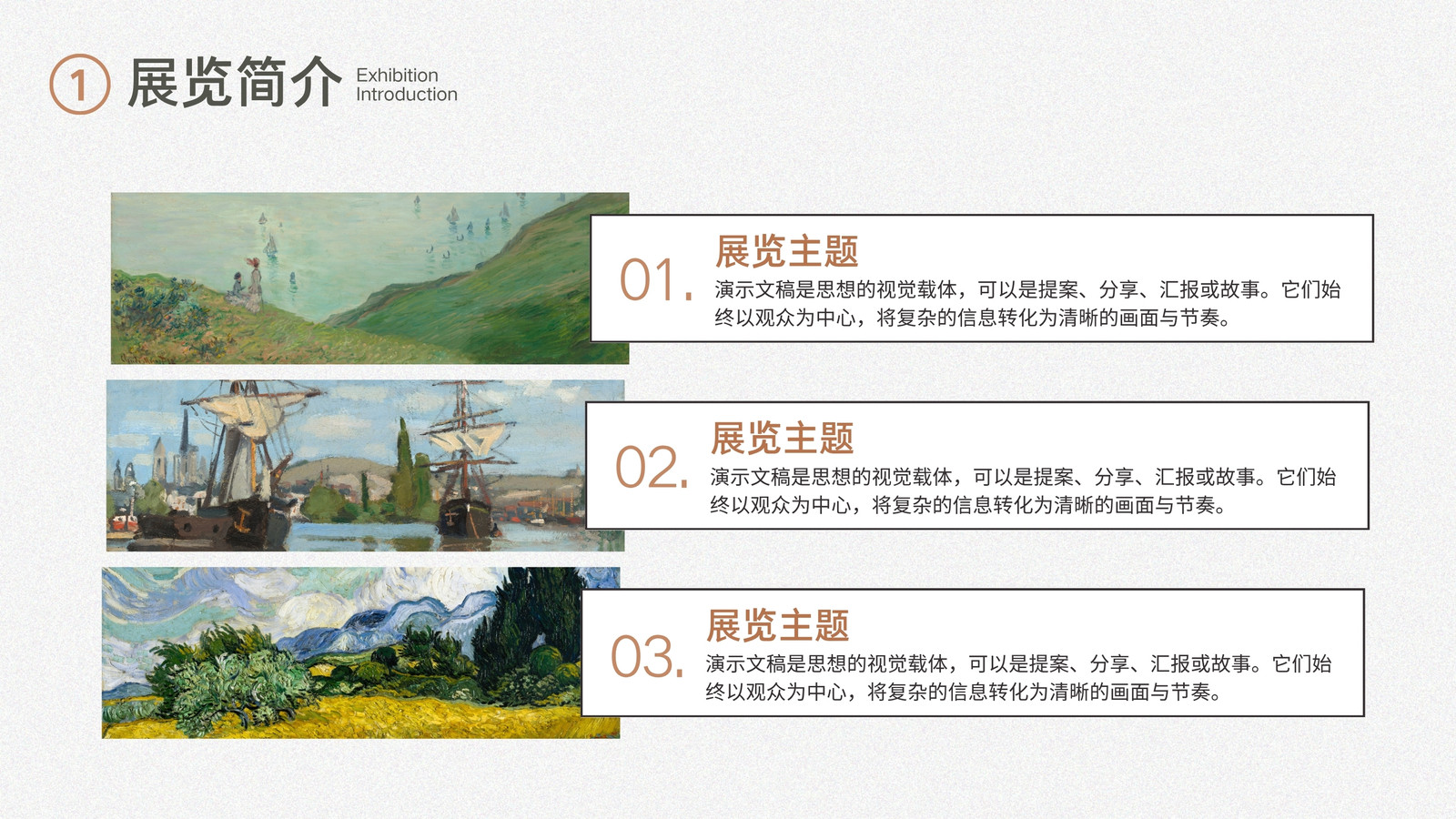 1 展览简介 Exhibition Introduction

01. 展览主题
演示文稿是思想的视觉载体，可以是提案、分享、汇报或故事。它们始终以观众为中心，将复杂的信息转化为清晰的画面与节奏。

02. 展览主题
演示文稿是思想的视觉载体，可以是提案、分享、汇报或故事。它们始终以观众为中心，将复杂的信息转化为清晰的画面与节奏。

03. 展览主题
演示文稿是思想的视觉载体，可以是提案、分享、汇报或故事。它们始终以观众为中心，将复杂的信息转化为清晰的画面与节奏。